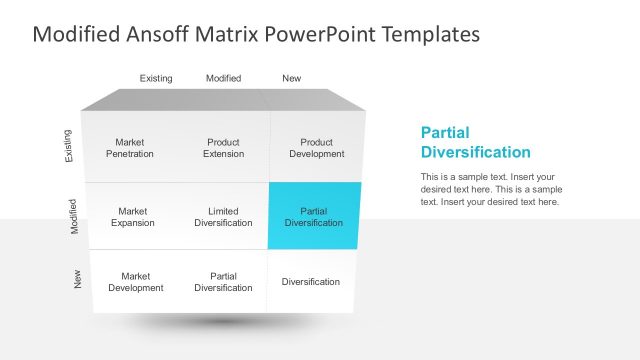 Modified Ansoff Matrix PowerPoint Templates

| | Existing | Modified | New |
|---|---|---|---|
| Existing | Market Penetration | Product Extension | Product Development |
| Modified | Market Expansion | Limited Diversification | Partial Diversification |
| New | Market Development | Partial Diversification | Diversification |

Partial Diversification

This is a sample text. Insert your desired text here. This is a sample text. Insert your desired text here.